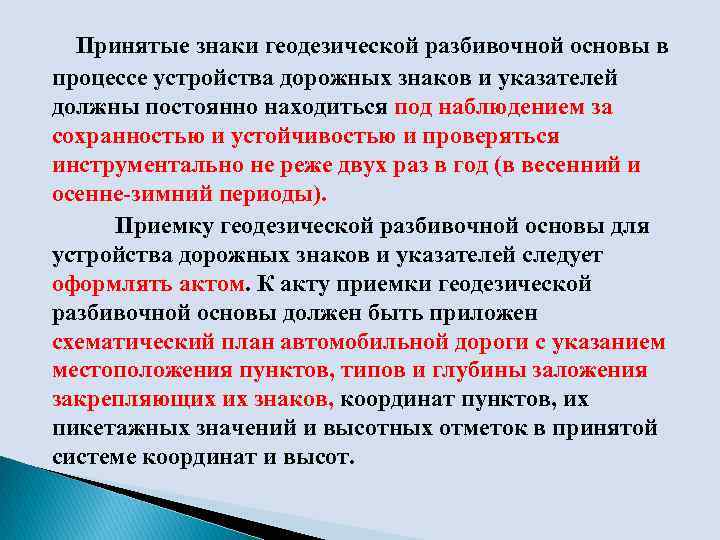 Принятые знаки геодезической разбивочной основы в процессе устройства дорожных знаков и указателей должны постоянно находиться под наблюдением за сохранностью и устойчивостью и проверяться инструментально не реже двух раз в год (в весенний и осенне-зимний периоды).

Приемку геодезической разбивочной основы для устройства дорожных знаков и указателей следует оформлять актом. К акту приемки геодезической разбивочной основы должен быть приложен схематический план автомобильной дороги с указанием местоположения пунктов, типов и глубины заложения закрепляющих их знаков, координат пунктов, их пикетажных значений и высотных отметок в принятой системе координат и высот.